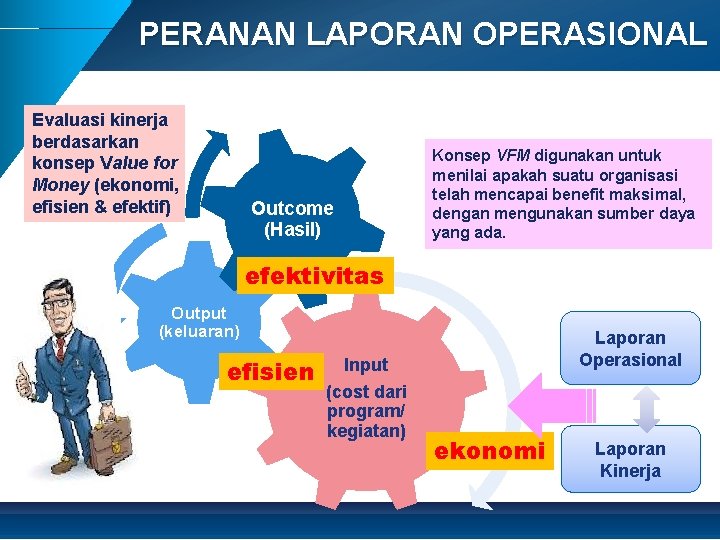 PERANAN LAPORAN OPERASIONAL

Evaluasi kinerja berdasarkan konsep Value for Money (ekonomi, efisien & efektif)

Konsep VFM digunakan untuk menilai apakah suatu organisasi telah mencapai benefit maksimal, dengan mengunakan sumber daya yang ada.

Outcome (Hasil)

efektivitas

Output (keluaran)

efisien

Input (cost dari program/ kegiatan)

ekonomi

Laporan Operasional

Laporan Kinerja